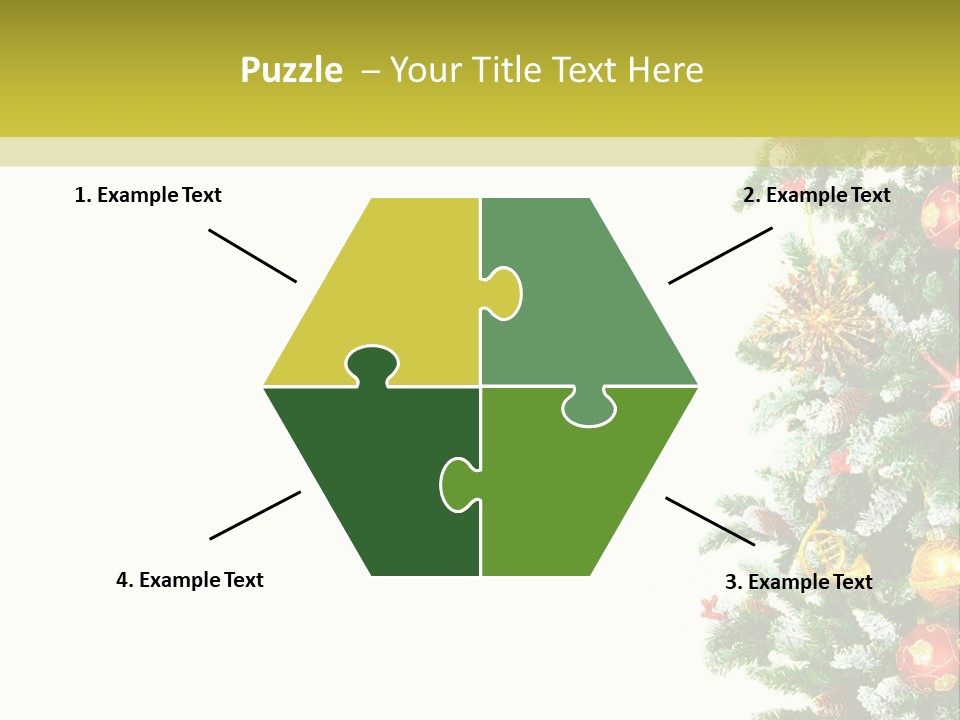 Puzzle – Your Title Text Here

1. Example Text

2. Example Text

4. Example Text

3. Example Text